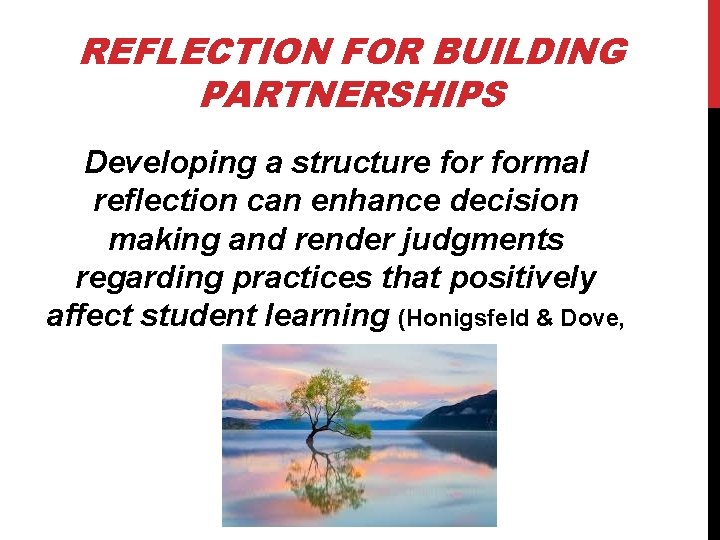 REFLECTION FOR BUILDING PARTNERSHIPS

Developing a structure for formal reflection can enhance decision making and render judgments regarding practices that positively affect student learning (Honigsfeld & Dove,